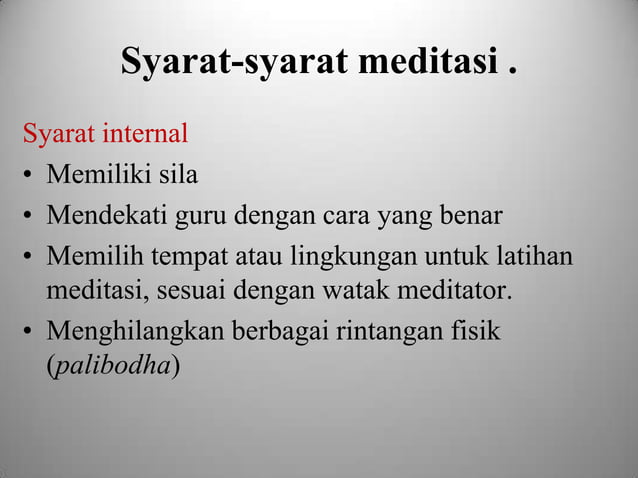 Syarat-syarat meditasi .

Syarat internal

• Memiliki sila
• Mendekati guru dengan cara yang benar
• Memilih tempat atau lingkungan untuk latihan meditasi, sesuai dengan watak meditator.
• Menghilangkan berbagai rintangan fisik (palibodha)